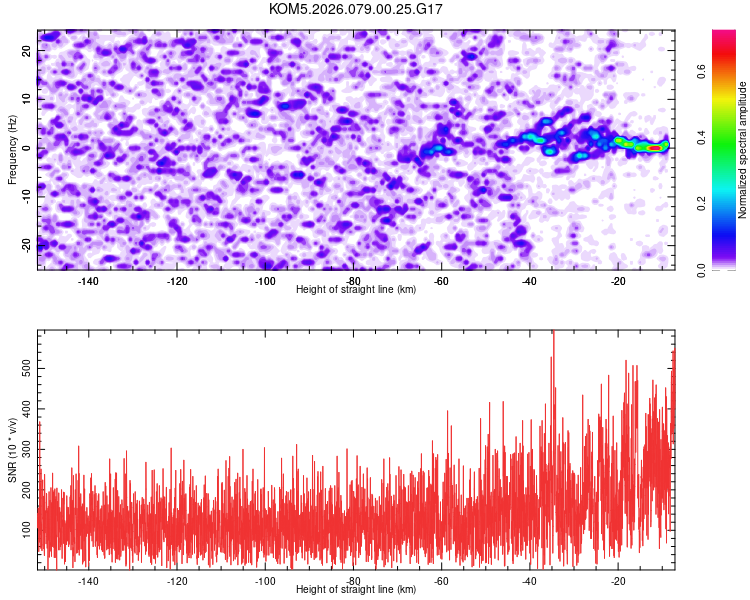 KOM5.2026.079.00.25.G17

Frequency (Hz)
20
10
0
-10
-20
-140
-120
-100
-80
-60
-40
-20
Height of straight line (km)

Normalized spectral amplitude
0.0
0.2
0.4
0.6

SNR (10 * v/v)
500
400
300
200
100
-140
-120
-100
-80
-60
-40
-20
Height of straight line (km)